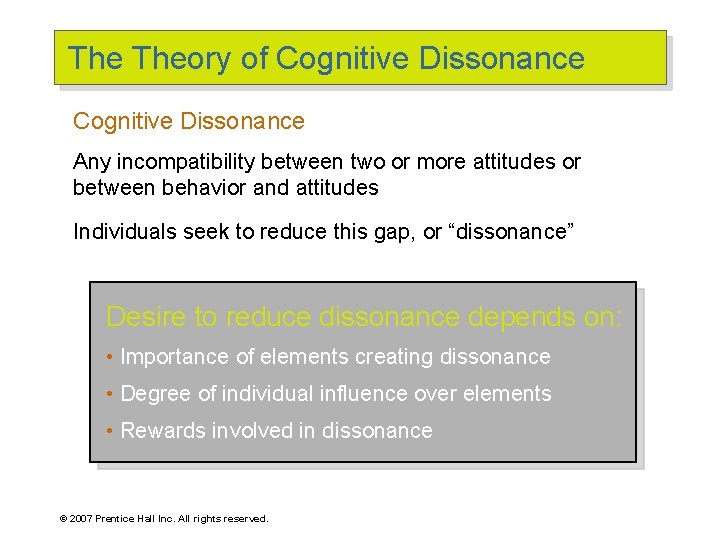 The Theory of Cognitive Dissonance

Cognitive Dissonance

Any incompatibility between two or more attitudes or between behavior and attitudes

Individuals seek to reduce this gap, or “dissonance”

Desire to reduce dissonance depends on:

• Importance of elements creating dissonance

• Degree of individual influence over elements

• Rewards involved in dissonance

© 2007 Prentice Hall Inc. All rights reserved.